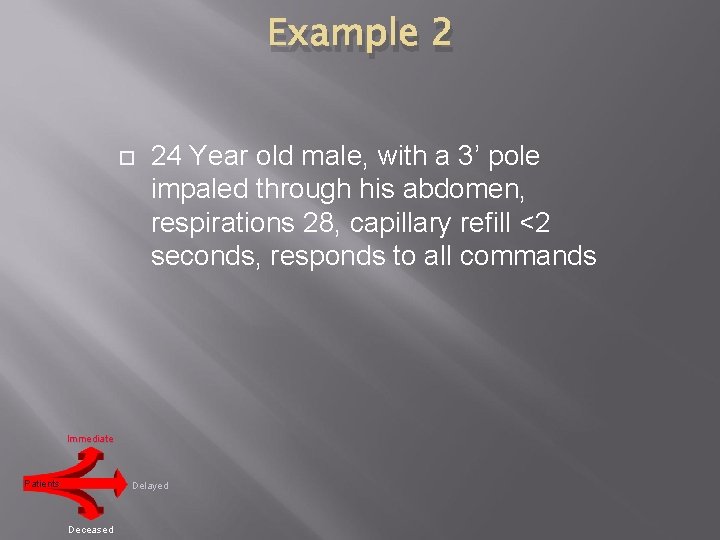 Example 2

24 Year old male, with a 3’ pole impaled through his abdomen, respirations 28, capillary refill <2 seconds, responds to all commands

Immediate

Patients

Delayed

Deceased